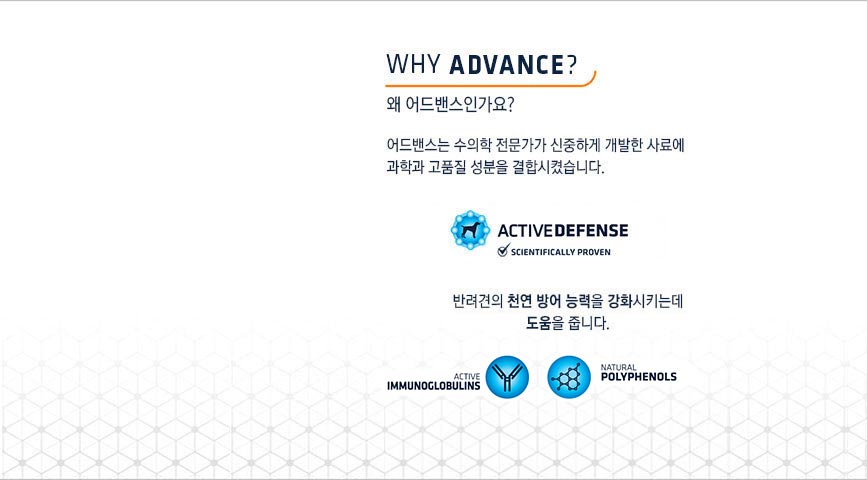 WHY ADVANCE?

왜 어드밴스인가요?

어드밴스는 수의학 전문가가 신중하게 개발한 사료에 과학과 고품질 성분을 결합시켰습니다.

ACTIVEDEFENSE
SCIENTIFICALLY PROVEN

반려견의 천연 방어 능력을 강화시키는데 도움을 줍니다.

ACTIVE
IMMUNOGLOBULINS

NATURAL
POLYPHENOLS